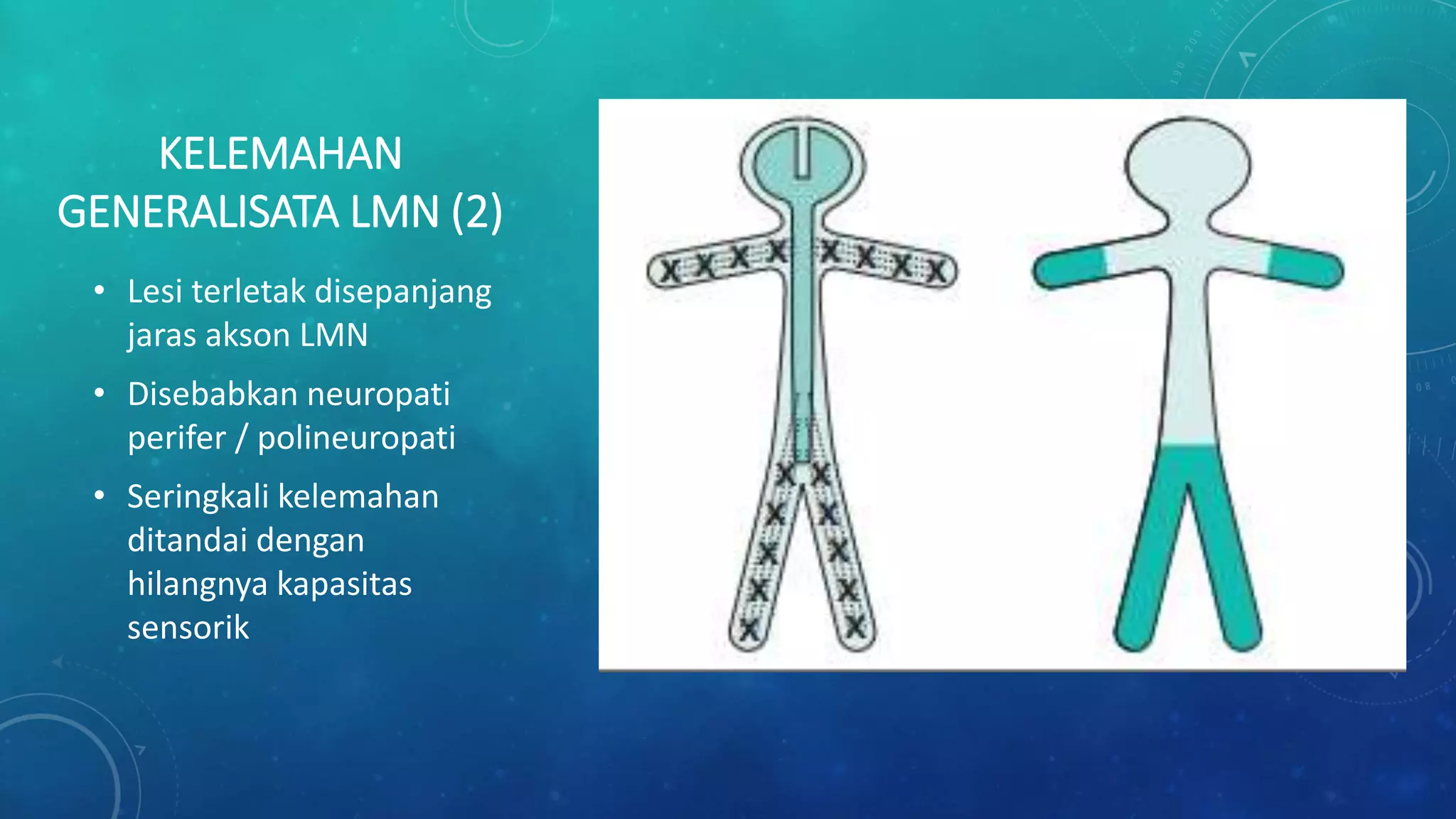 KELEMAHAN GENERALISATA LMN (2)

• Lesi terletak disepanjang jaras akson LMN

• Disebabkan neuropati perifer / polineuropati

• Seringkali kelemahan ditandai dengan hilangnya kapasitas sensorik